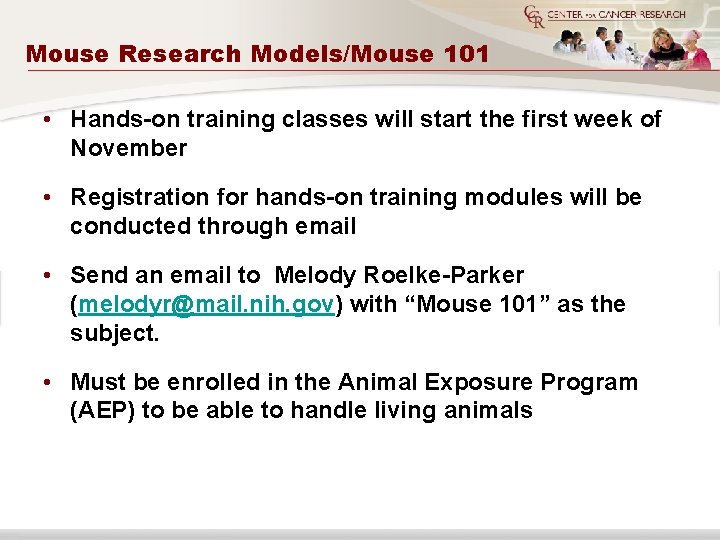 CCR CENTER FOR CANCER RESEARCH

Mouse Research Models/Mouse 101

• Hands-on training classes will start the first week of November

• Registration for hands-on training modules will be conducted through email

• Send an email to Melody Roelke-Parker (melodyr@mail.nih.gov) with “Mouse 101” as the subject.

• Must be enrolled in the Animal Exposure Program (AEP) to be able to handle living animals